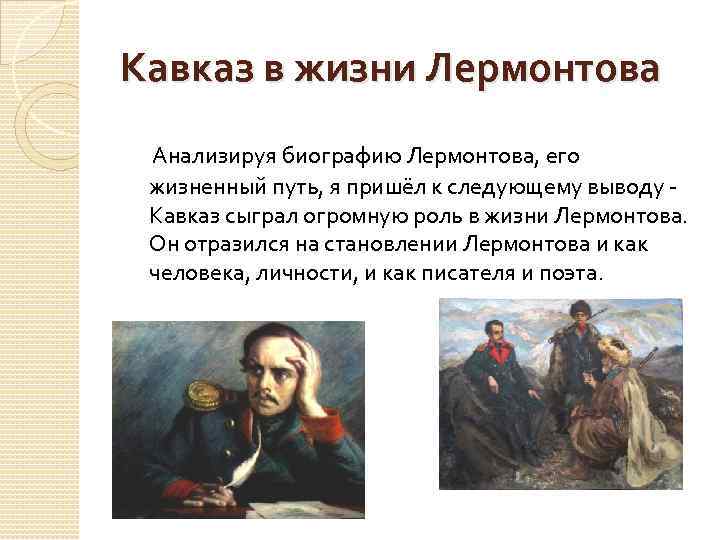 Кавказ в жизни Лермонтова

Анализируя биографию Лермонтова, его жизненный путь, я пришёл к следующему выводу - Кавказ сыграл огромную роль в жизни Лермонтова. Он отразился на становлении Лермонтова и как человека, личности, и как писателя и поэта.